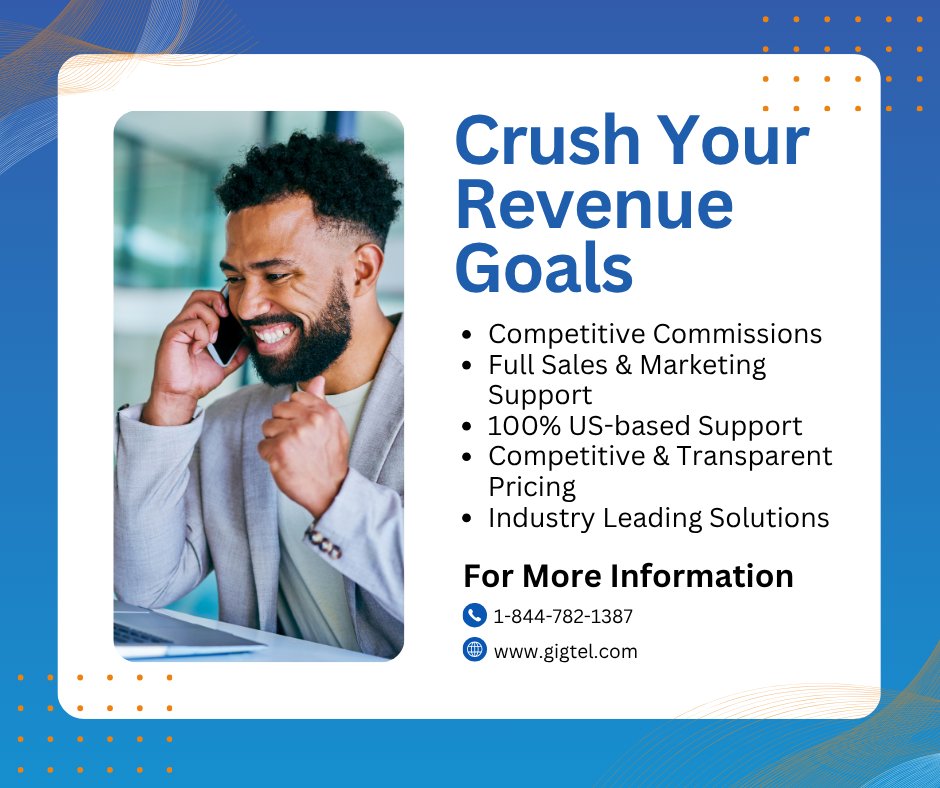 Crush Your Revenue Goals

- Competitive Commissions
- Full Sales & Marketing Support
- 100% US-based Support
- Competitive & Transparent Pricing
- Industry Leading Solutions

For More Information

1-844-782-1387

www.gigtel.com